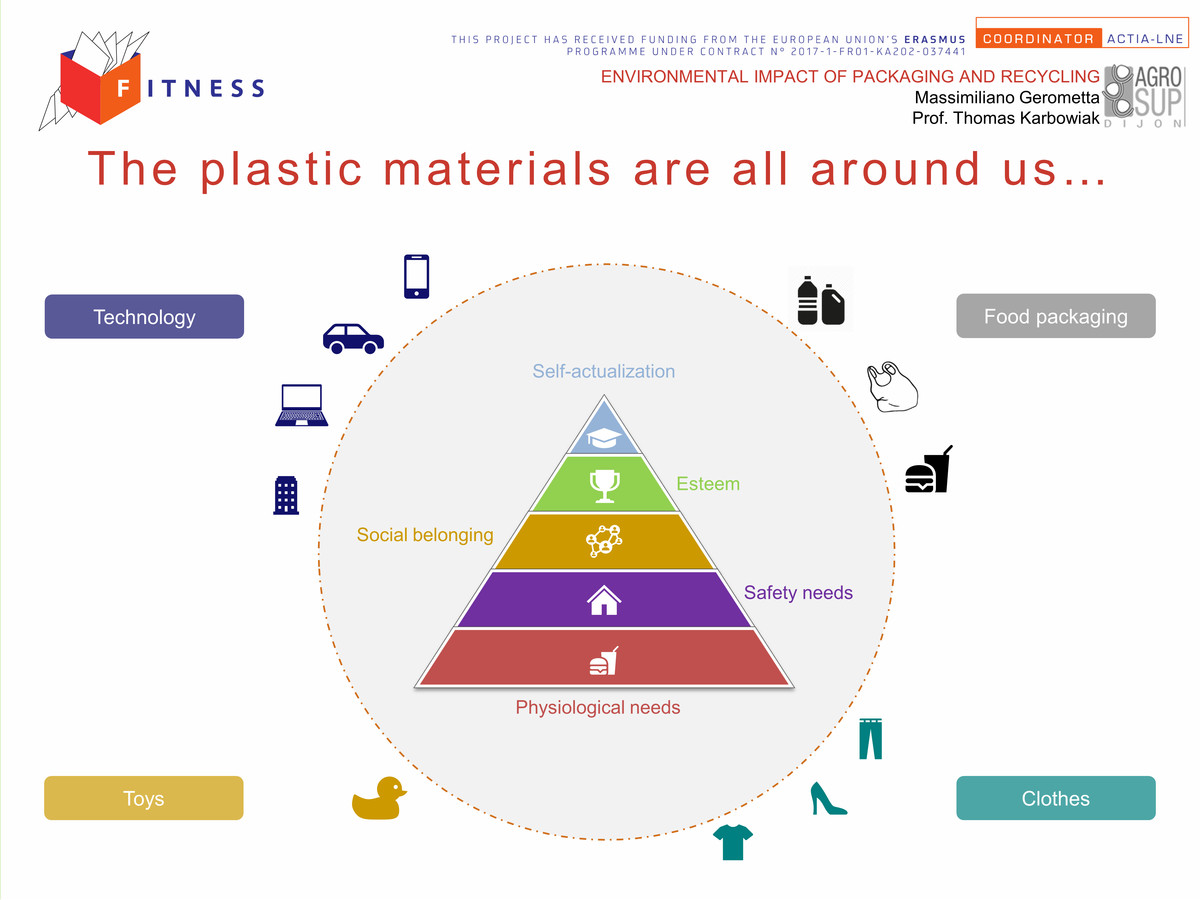 FITNESS

THIS PROJECT HAS RECEIVED FUNDING FROM THE EUROPEAN UNION'S ERASMUS PROGRAMME UNDER CONTRACT N° 2017-1-FR01-KA202-037441

COORDINATOR ACTIA-LNE

ENVIRONMENTAL IMPACT OF PACKAGING AND RECYCLING
Massimiliano Gerometta
Prof. Thomas Karbowiak

AGRO SUP DIJON

The plastic materials are all around us…

Technology

Food packaging

Self-actualization

Esteem

Social belonging

Safety needs

Physiological needs

Toys

Clothes